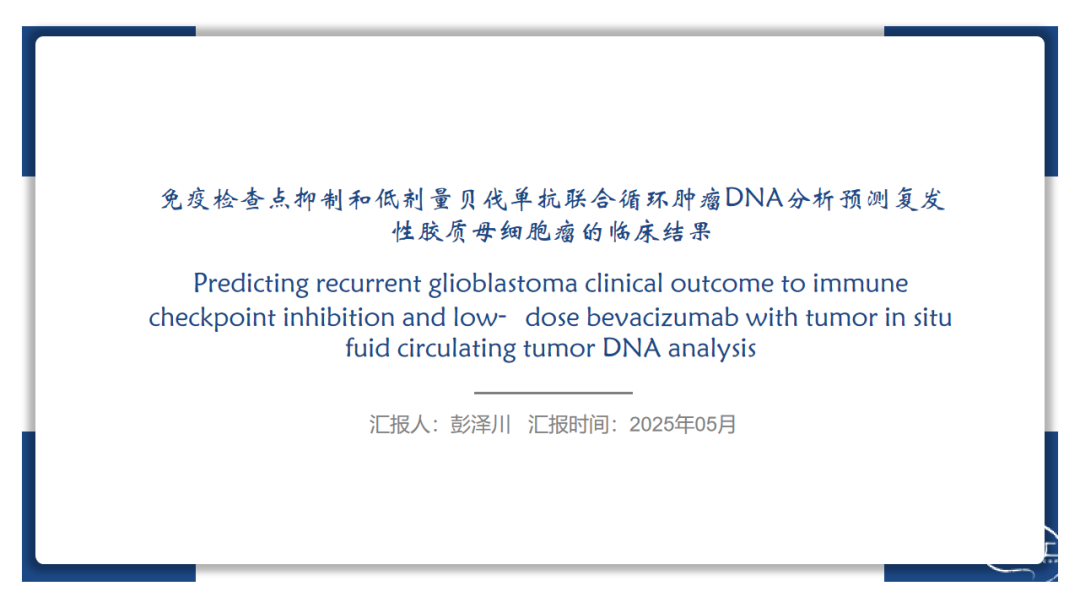 免疫检查点抑制和低剂量贝伐单抗联合循环肿瘤DNA分析预测复发性胶质母细胞瘤的临床结果

Predicting recurrent glioblastoma clinical outcome to immune checkpoint inhibition and low- dose bevacizumab with tumor in situ fuid circulating tumor DNA analysis

汇报人：彭泽川 汇报时间：2025年05月